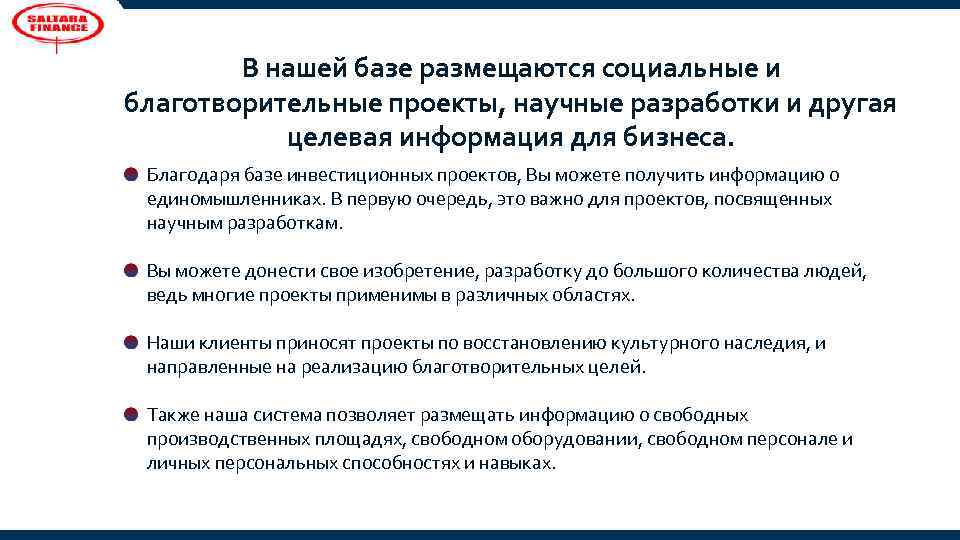 SALTARA FINANCE

В нашей базе размещаются социальные и благотворительные проекты, научные разработки и другая целевая информация для бизнеса.

Благодаря базе инвестиционных проектов, Вы можете получить информацию о единомышленниках. В первую очередь, это важно для проектов, посвященных научным разработкам.

Вы можете донести свое изобретение, разработку до большого количества людей, ведь многие проекты применимы в различных областях.

Наши клиенты приносят проекты по восстановлению культурного наследия, и направленные на реализацию благотворительных целей.

Также наша система позволяет размещать информацию о свободных производственных площадях, свободном оборудовании, свободном персонале и личных персональных способностях и навыках.